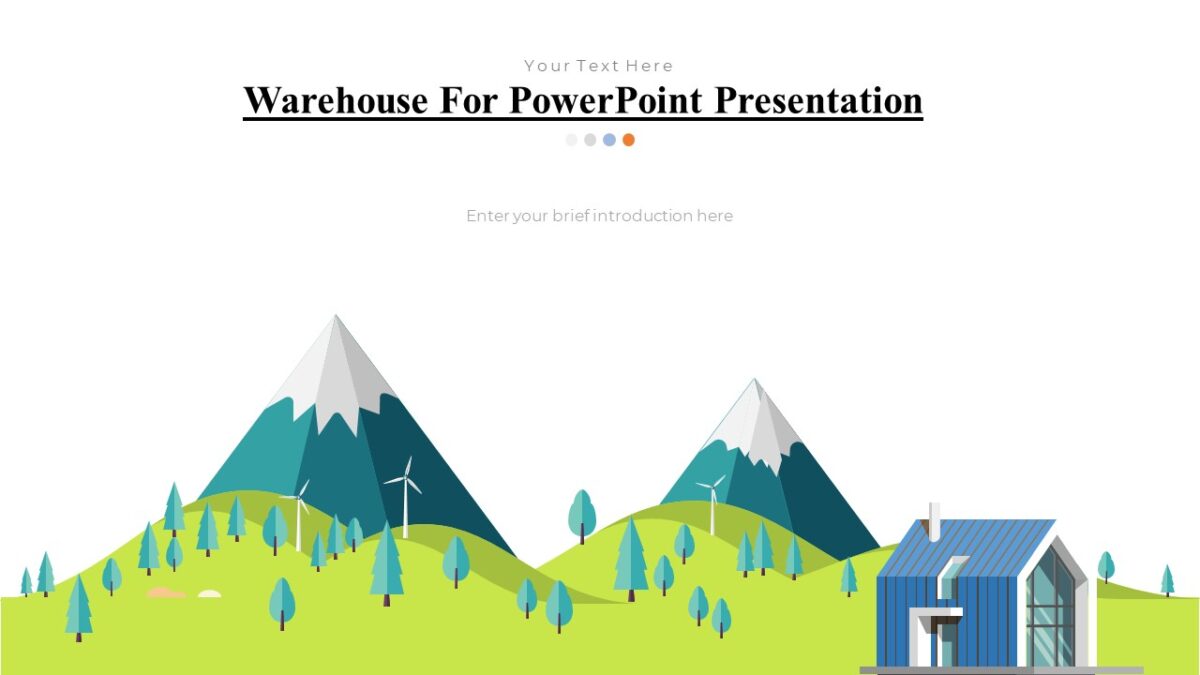 Your Text Here

Warehouse For PowerPoint Presentation

Enter your brief introduction here